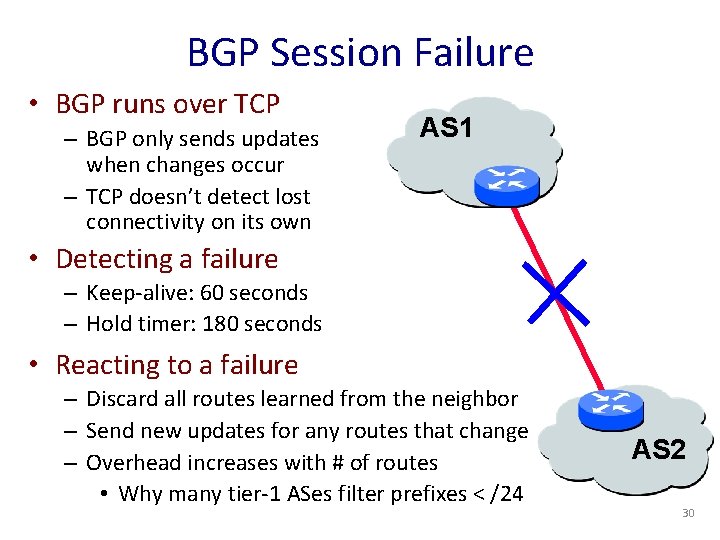 BGP Session Failure

• BGP runs over TCP
– BGP only sends updates when changes occur
– TCP doesn't detect lost connectivity on its own

• Detecting a failure
– Keep-alive: 60 seconds
– Hold timer: 180 seconds

• Reacting to a failure
– Discard all routes learned from the neighbor
– Send new updates for any routes that change
– Overhead increases with # of routes
• Why many tier-1 ASes filter prefixes < /24

AS1

AS2

30